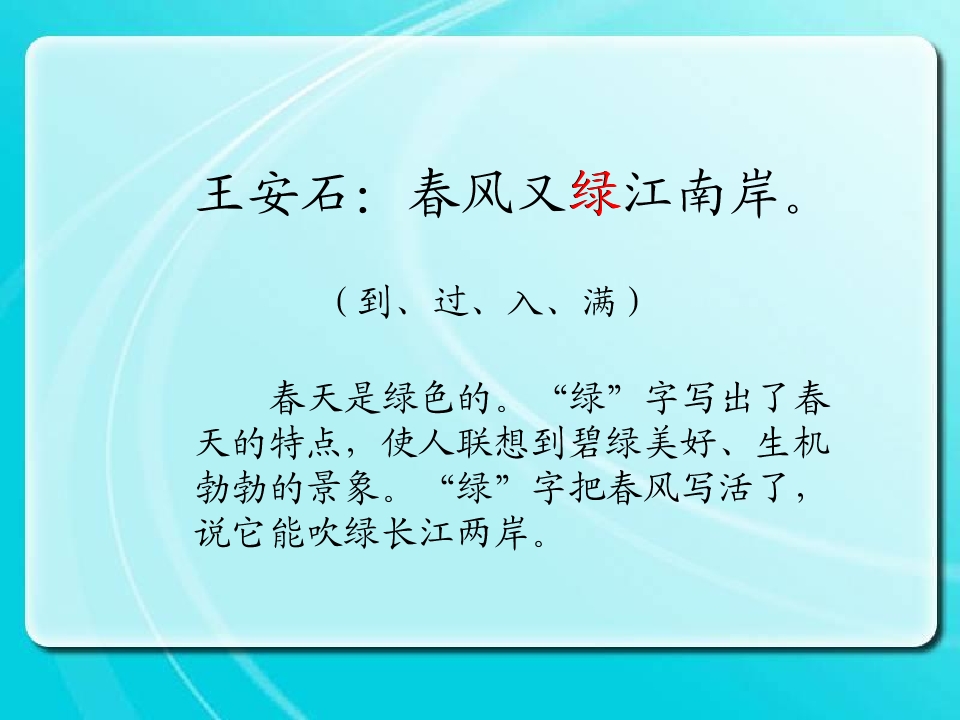 王安石：春风又绿江南岸。

（到、过、入、满）

春天是绿色的。“绿”字写出了春天的特点，使人联想到碧绿美好、生机勃勃的景象。“绿”字把春风写活了，说它能吹绿长江两岸。